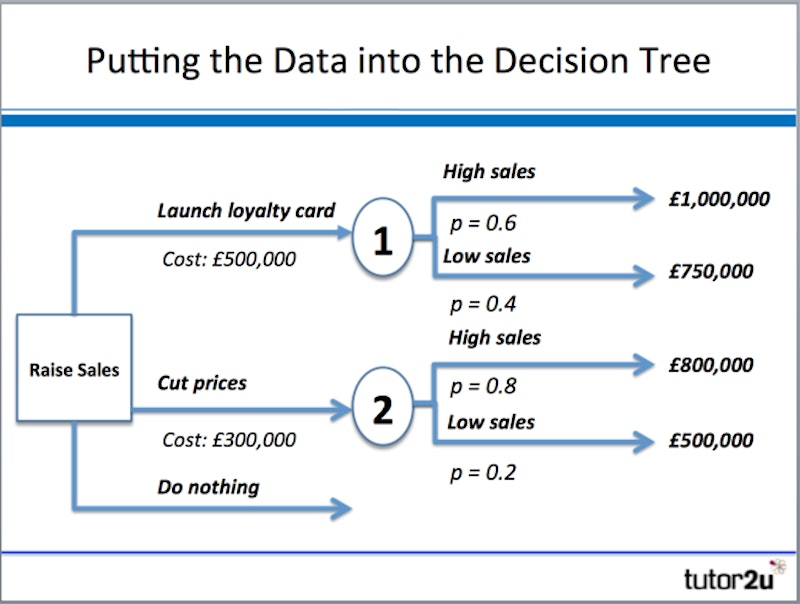 Putting the Data into the Decision Tree

Raise Sales

Launch loyalty card

Cost: £500,000

1

High sales

p = 0.6

£1,000,000

Low sales

p = 0.4

£750,000

Cut prices

Cost: £300,000

2

High sales

p = 0.8

£800,000

Low sales

p = 0.2

£500,000

Do nothing

tutor2u